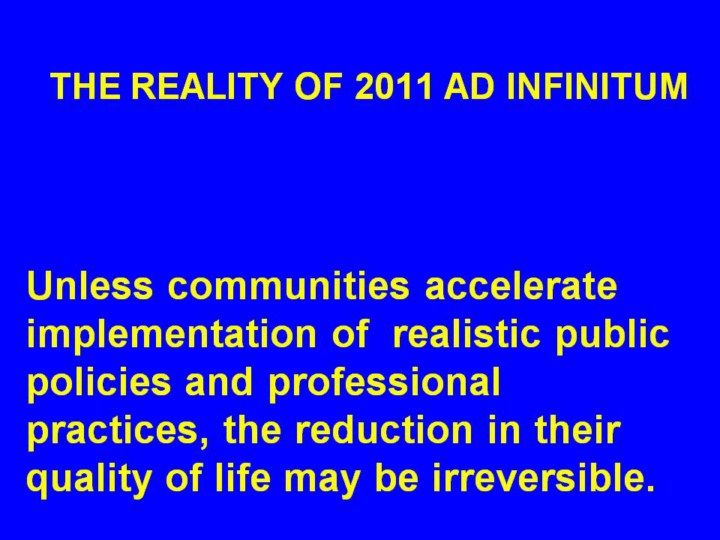 THE REALITY OF 2011 AD INFINITUM

Unless communities accelerate implementation of realistic public policies and professional practices, the reduction in their quality of life may be irreversible.